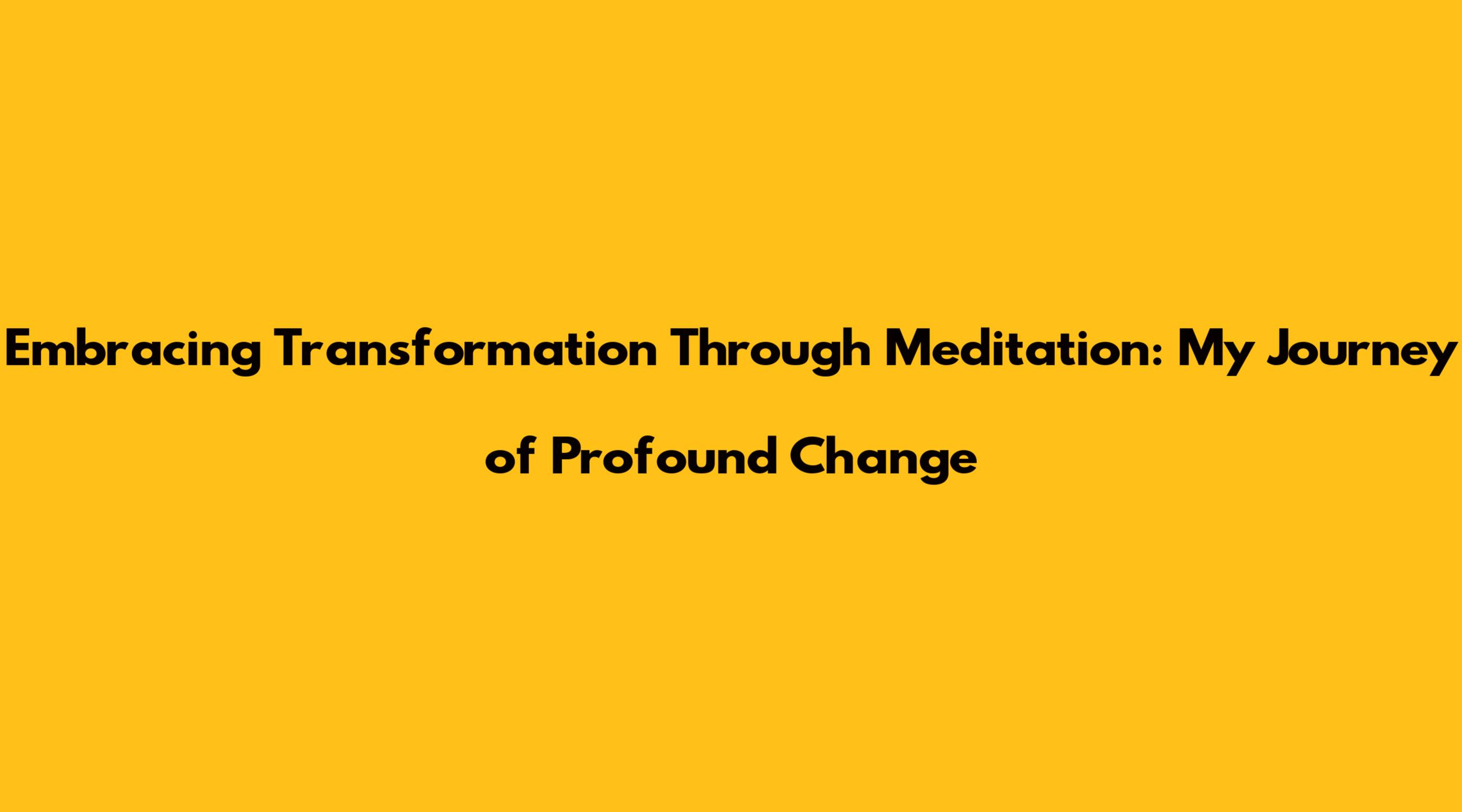 Embracing Transformation Through Meditation: My Journey of Profound Change